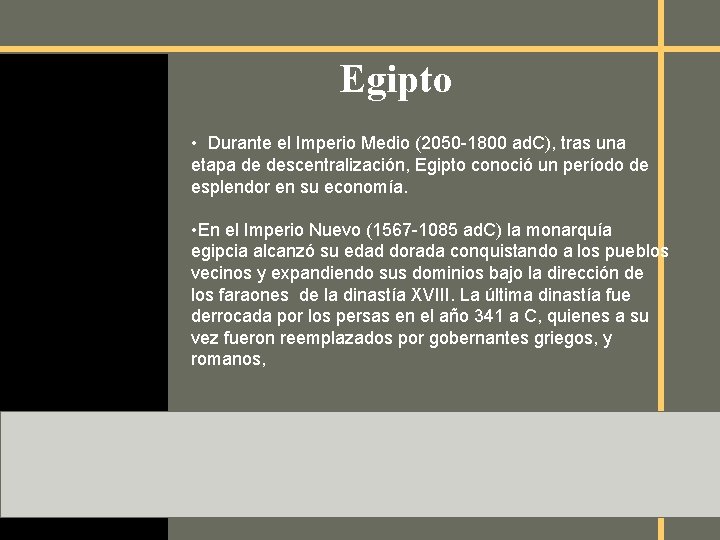 Egipto

• Durante el Imperio Medio (2050-1800 adC), tras una etapa de descentralización, Egipto conoció un período de esplendor en su economía.

•En el Imperio Nuevo (1567-1085 adC) la monarquía egipcia alcanzó su edad dorada conquistando a los pueblos vecinos y expandiendo sus dominios bajo la dirección de los faraones de la dinastía XVIII. La última dinastía fue derrocada por los persas en el año 341 a C, quienes a su vez fueron reemplazados por gobernantes griegos, y romanos,